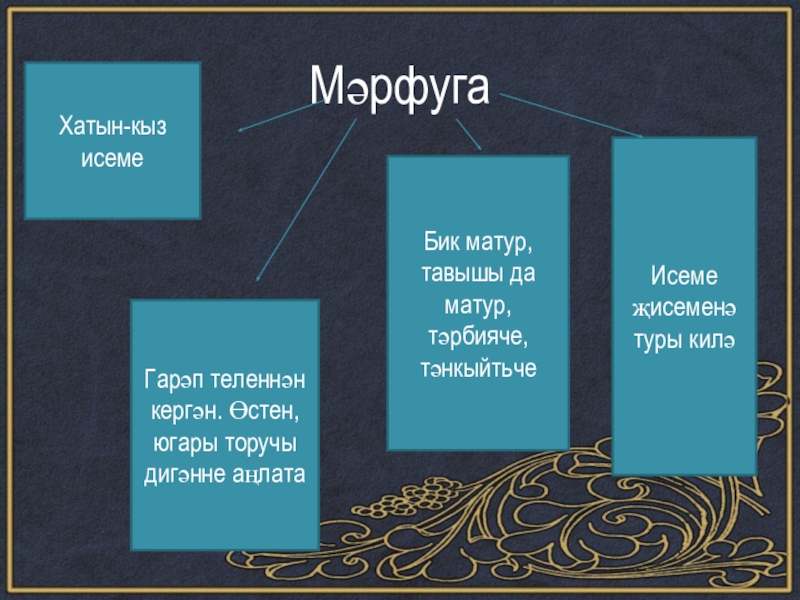 Мәрфуга

Хатын-кыз исеме

Гарәп теленнән кергән. Өстен, югары торучы дигәнне аңлата

Бик матур, тавышы да матур, тәрбияче, тәнкыйтьче

Исеме җисеменә туры килә